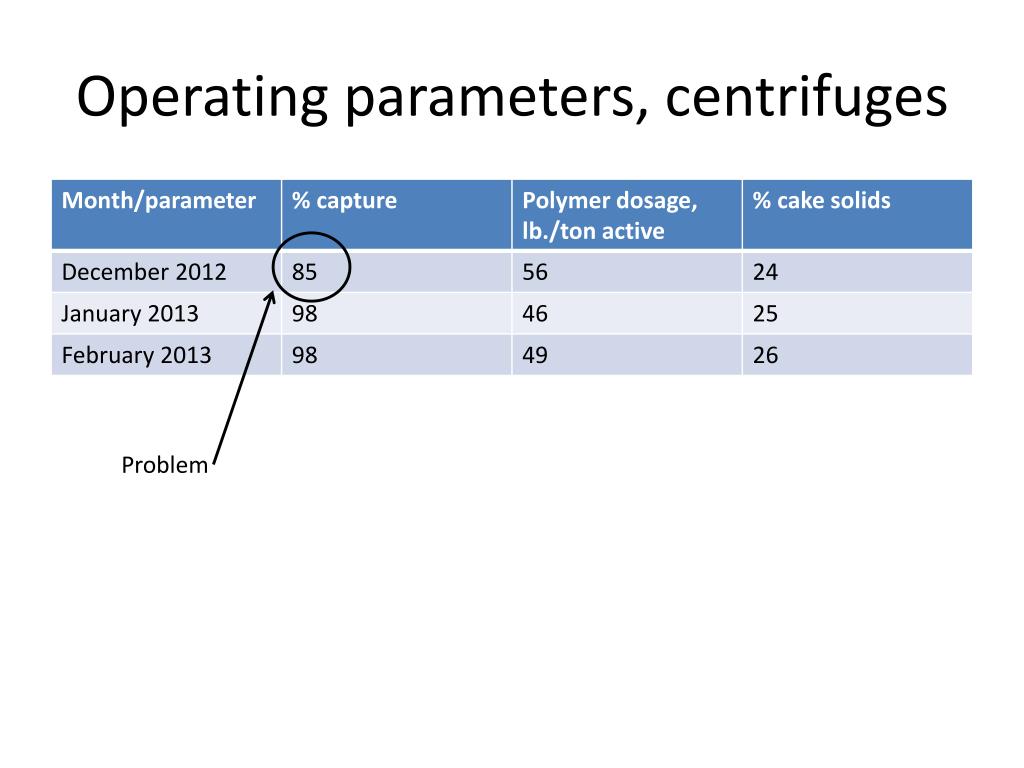 Operating parameters, centrifuges

| Month/parameter | % capture | Polymer dosage, lb./ton active | % cake solids |
|---|---|---|---|
| December 2012 | 85 | 56 | 24 |
| January 2013 | 98 | 46 | 25 |
| February 2013 | 98 | 49 | 26 |

Problem